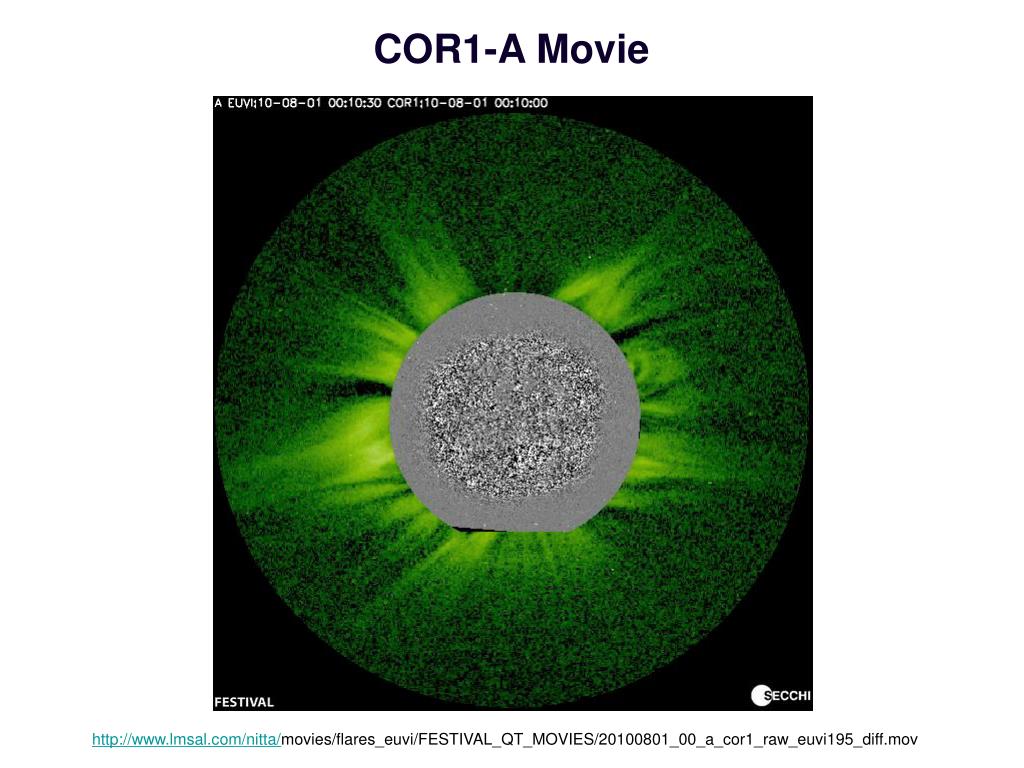 COR1-A Movie

A EUVI:10-08-01 00:10:30 COR1:10-08-01 00:10:00

FESTIVAL

SECCHI

http://www.lmsal.com/nitta/movies/flares_euvi/FESTIVAL_QT_MOVIES/20100801_00_a_cor1_raw_euvi195_diff.mov